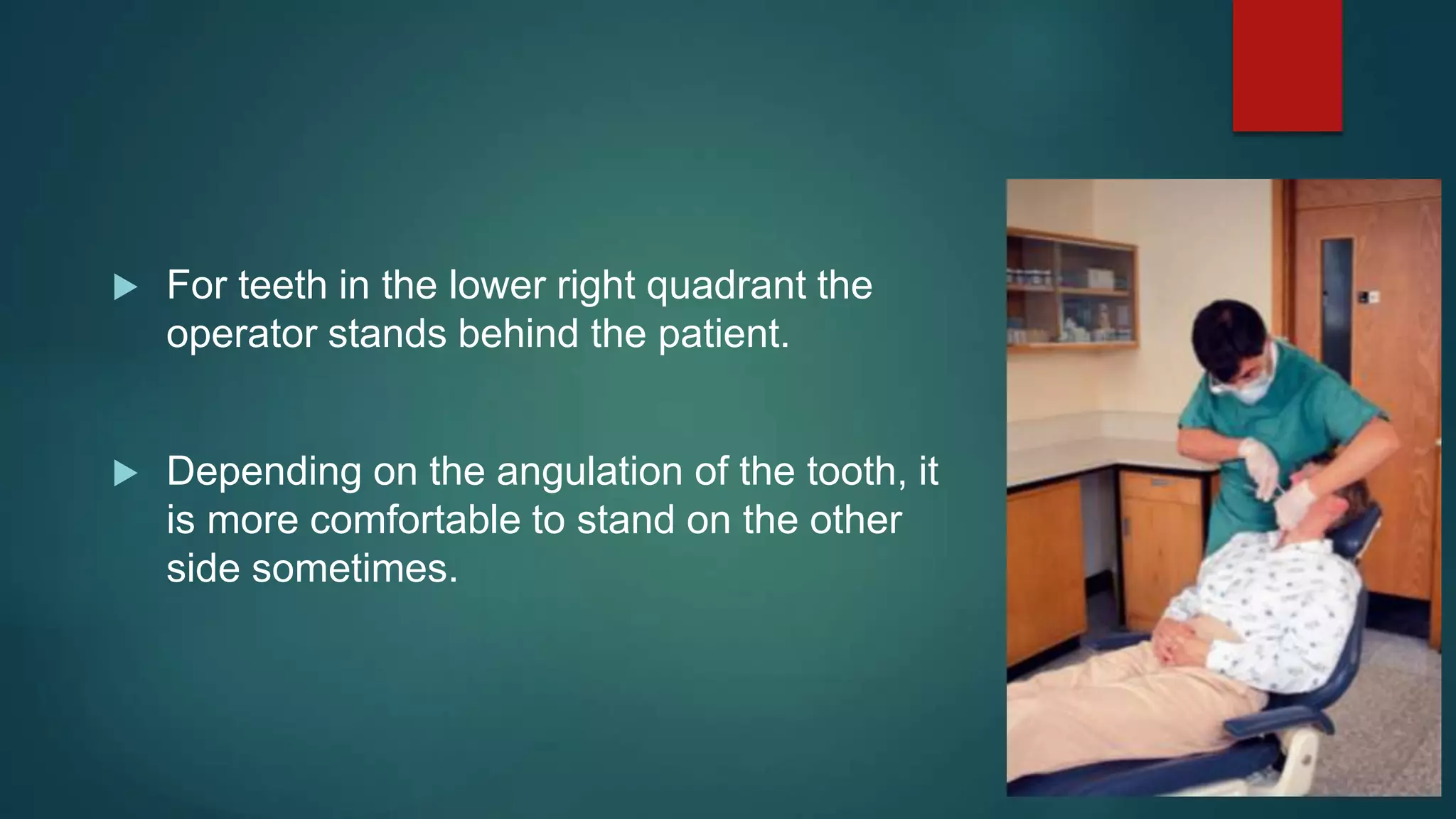 For teeth in the lower right quadrant the operator stands behind the patient.

Depending on the angulation of the tooth, it is more comfortable to stand on the other side sometimes.